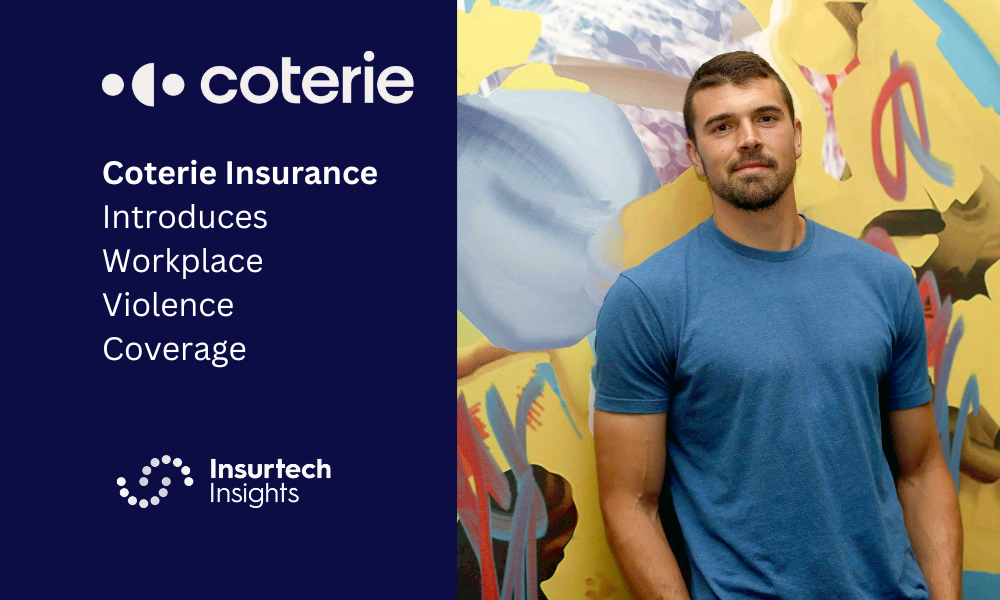 coterie

Coterie Insurance Introduces Workplace Violence Coverage

Insurtech Insights